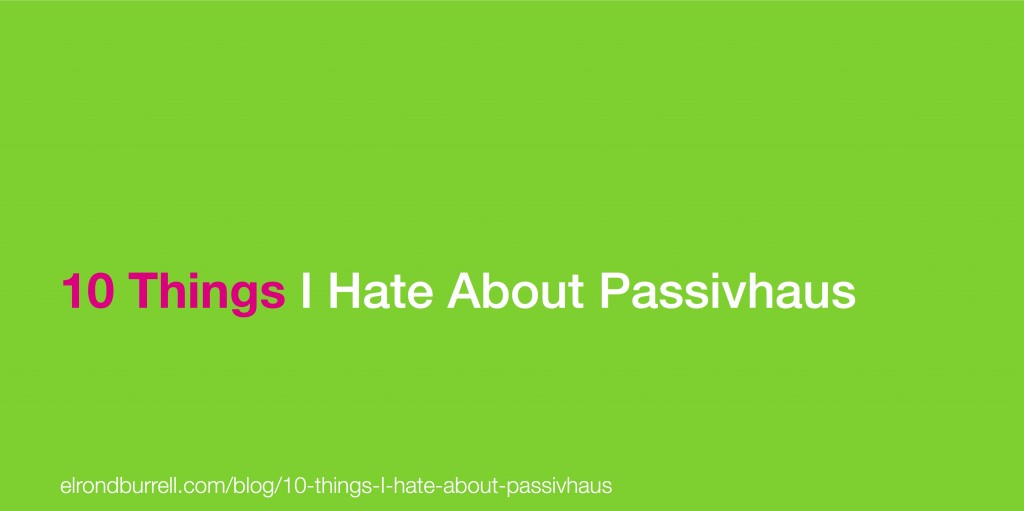 10 Things I Hate About Passivhaus

elrondburrell.com/blog/10-things-I-hate-about-passivhaus